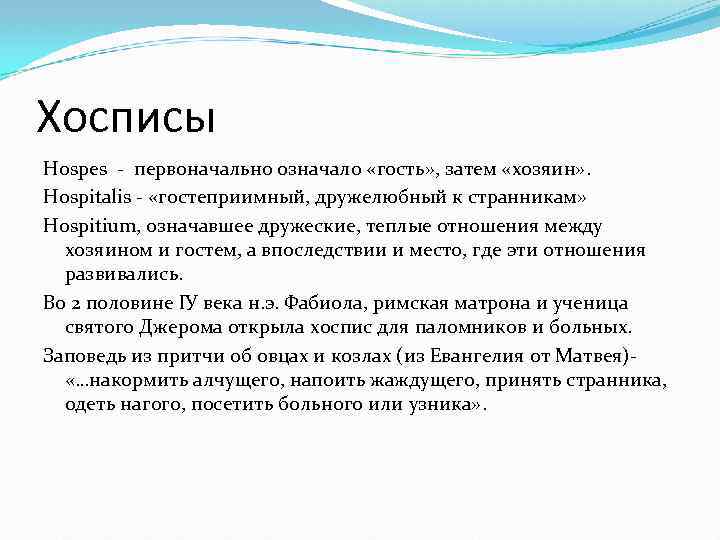 Хосписы

Hospes - первоначально означало «гость», затем «хозяин».

Hospitalis - «гостеприимный, дружелюбный к странникам»

Hospitium, означавшее дружеские, теплые отношения между хозяином и гостем, а впоследствии и место, где эти отношения развивались.

Во 2 половине ГУ века н.э. Фабиола, римская матрона и ученица святого Джерома открыла хоспис для паломников и больных.

Заповедь из притчи об овцах и козлах (из Евангелия от Матвея)- «...накормить алчущего, напоить жаждущего, принять странника, одеть нагого, посетить больного или узника».